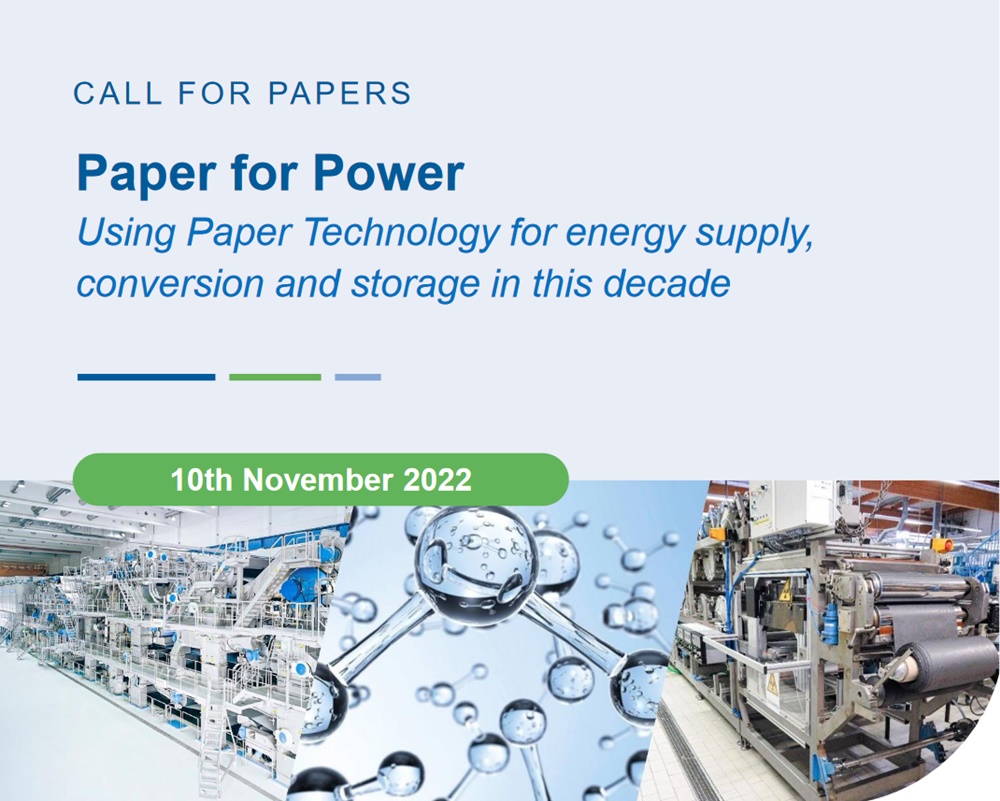 CALL FOR PAPERS

Paper for Power

Using Paper Technology for energy supply, conversion and storage in this decade

10th November 2022